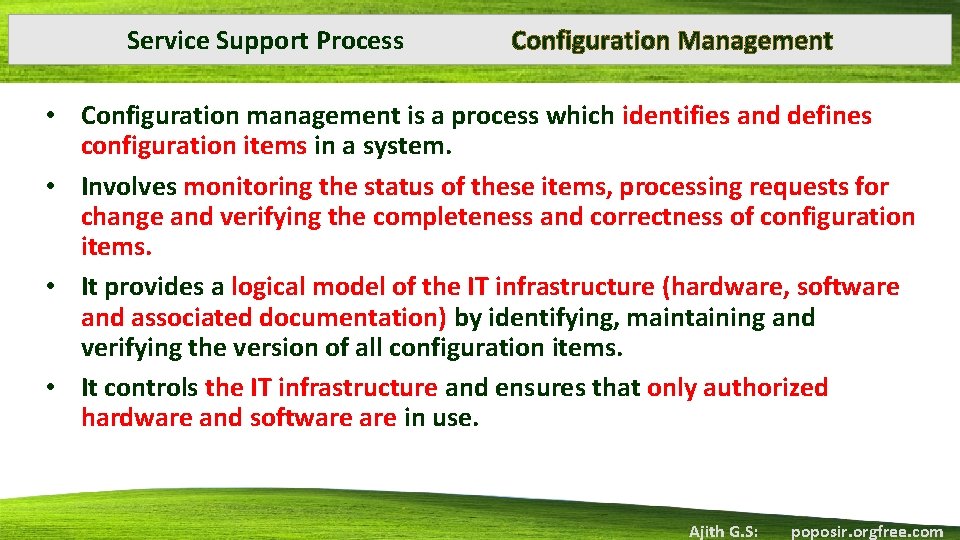 Service Support Process Configuration Management

• Configuration management is a process which identifies and defines configuration items in a system.

• Involves monitoring the status of these items, processing requests for change and verifying the completeness and correctness of configuration items.

• It provides a logical model of the IT infrastructure (hardware, software and associated documentation) by identifying, maintaining and verifying the version of all configuration items.

• It controls the IT infrastructure and ensures that only authorized hardware and software are in use.

Ajith G.S: poposir.orgfree.com